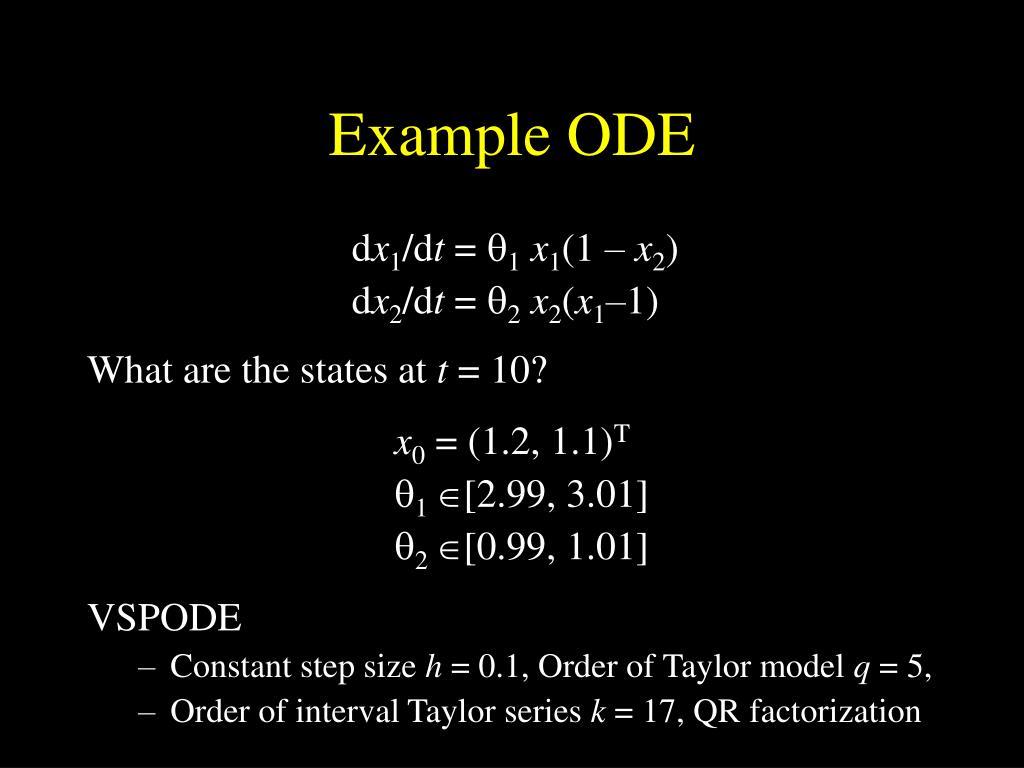 Example ODE

$dx_1/dt = \theta_1 \, x_1(1 - x_2)$
$dx_2/dt = \theta_2 \, x_2(x_1 - 1)$

What are the states at $t = 10$?

$x_0 = (1.2, 1.1)^T$
$\theta_1 \in [2.99, 3.01]$
$\theta_2 \in [0.99, 1.01]$

VSPODE
– Constant step size $h = 0.1$, Order of Taylor model $q = 5$,
– Order of interval Taylor series $k = 17$, QR factorization